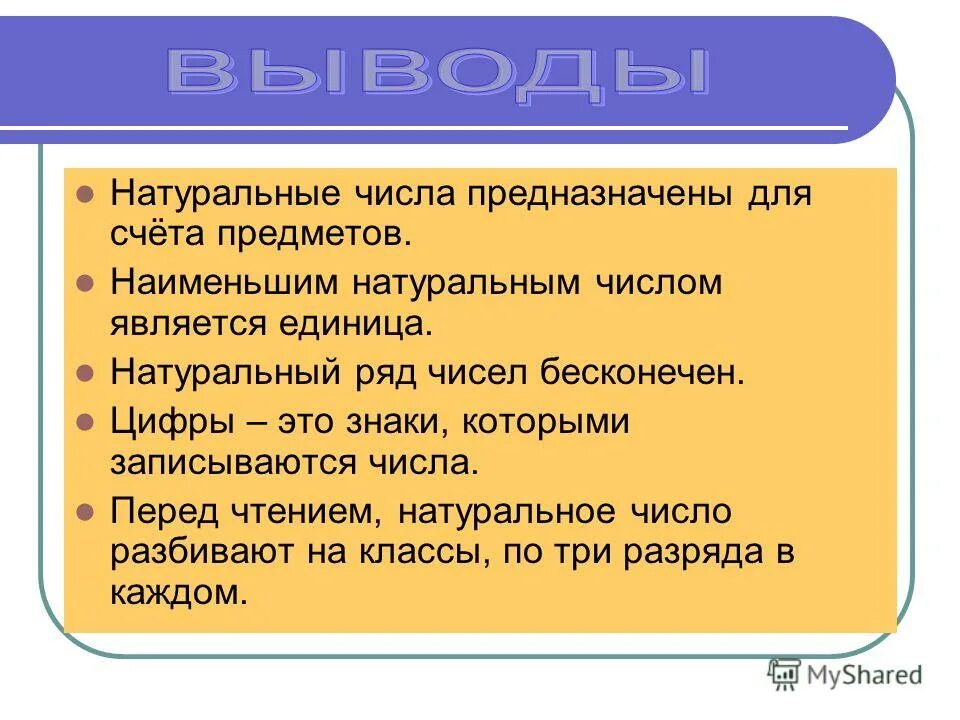 ВЫВОДЫ

Натуральные числа предназначены для счёта предметов.

Наименьшим натуральным числом является единица.

Натуральный ряд чисел бесконечен.

Цифры – это знаки, которыми записываются числа.

Перед чтением, натуральное число разбивают на классы, по три разряда в каждом.

MyShared